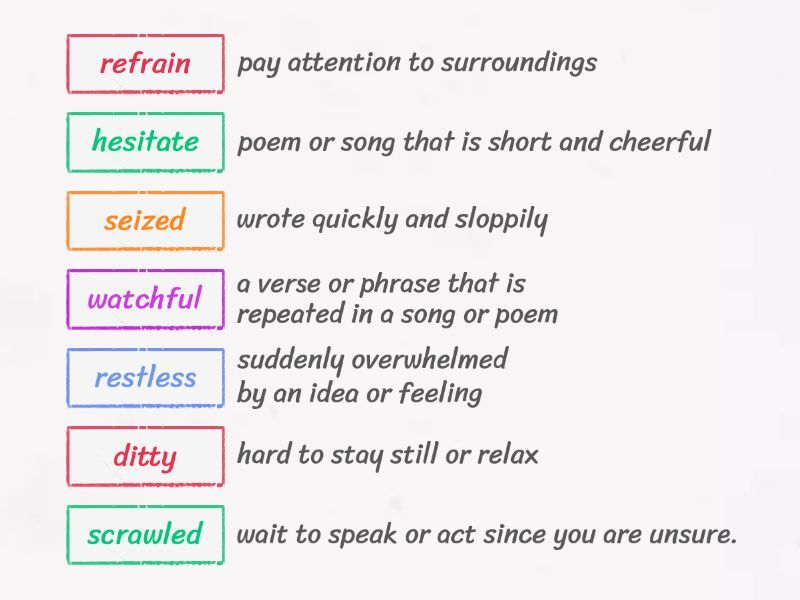 refrain pay attention to surroundings

hesitate poem or song that is short and cheerful

seized wrote quickly and sloppily

watchful a verse or phrase that is repeated in a song or poem

restless suddenly overwhelmed by an idea or feeling

ditty hard to stay still or relax

scrawled wait to speak or act since you are unsure.